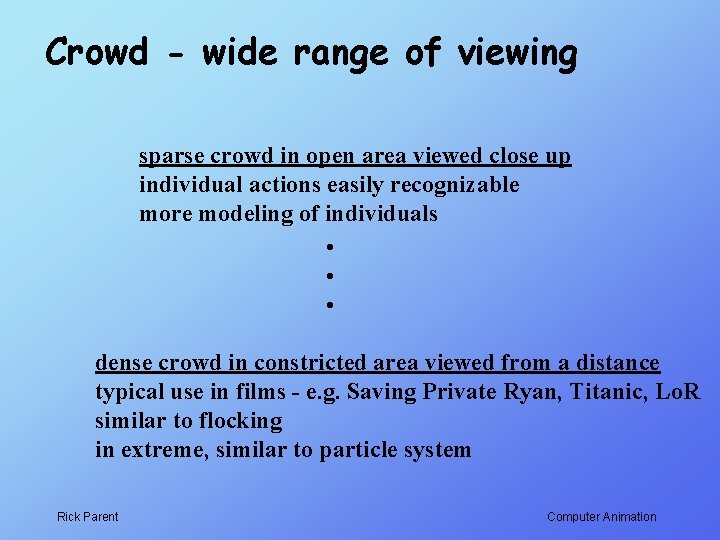 Crowd - wide range of viewing

sparse crowd in open area viewed close up
individual actions easily recognizable
more modeling of individuals

•
•
•

dense crowd in constricted area viewed from a distance
typical use in films - e.g. Saving Private Ryan, Titanic, LoR
similar to flocking
in extreme, similar to particle system

Rick Parent

Computer Animation